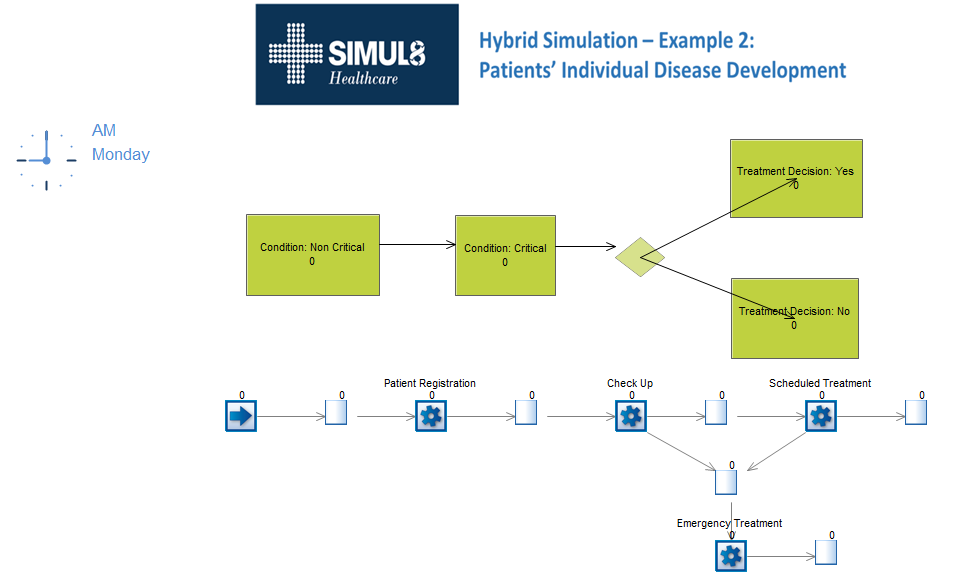 SIMUL8 Healthcare

Hybrid Simulation – Example 2:
Patients' Individual Disease Development

AM
Monday

Condition: Non Critical
0

Condition: Critical
0

Treatment Decision: Yes
0

Treatment Decision: No
0

0

0

Patient Registration
0

0

Check Up
0

0

Scheduled Treatment
0

0

0

Emergency Treatment
0

0